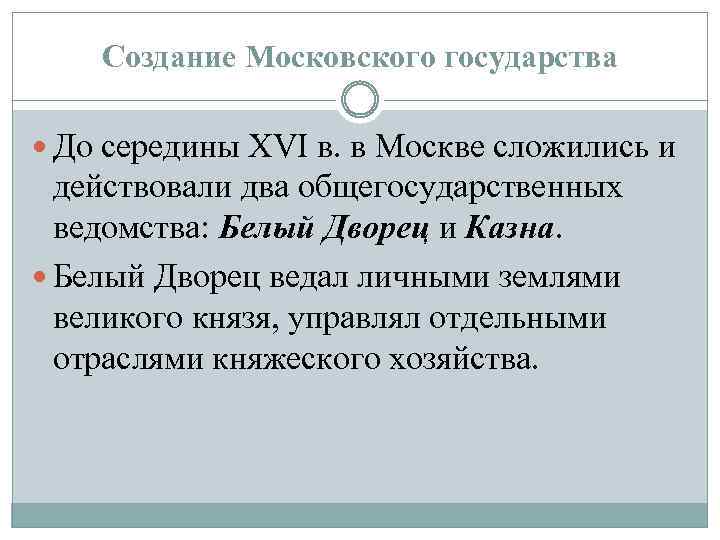 Создание Московского государства

До середины XVI в. в Москве сложились и действовали два общегосударственных ведомства: Белый Дворец и Казна.

Белый Дворец ведал личными землями великого князя, управлял отдельными отраслями княжеского хозяйства.